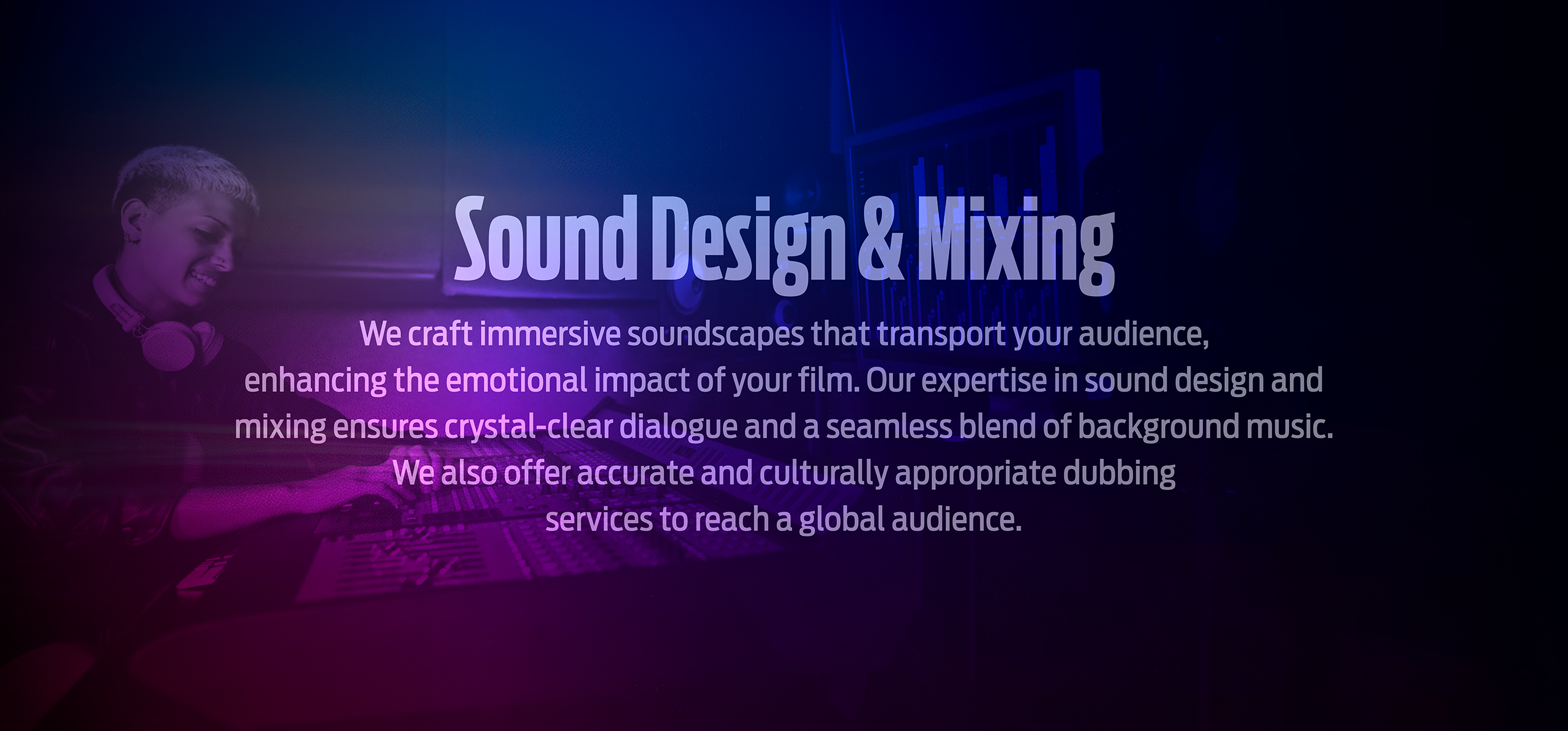 Sound Design & Mixing

We craft immersive soundscapes that transport your audience, enhancing the emotional impact of your film. Our expertise in sound design and mixing ensures crystal-clear dialogue and a seamless blend of background music. We also offer accurate and culturally appropriate dubbing services to reach a global audience.